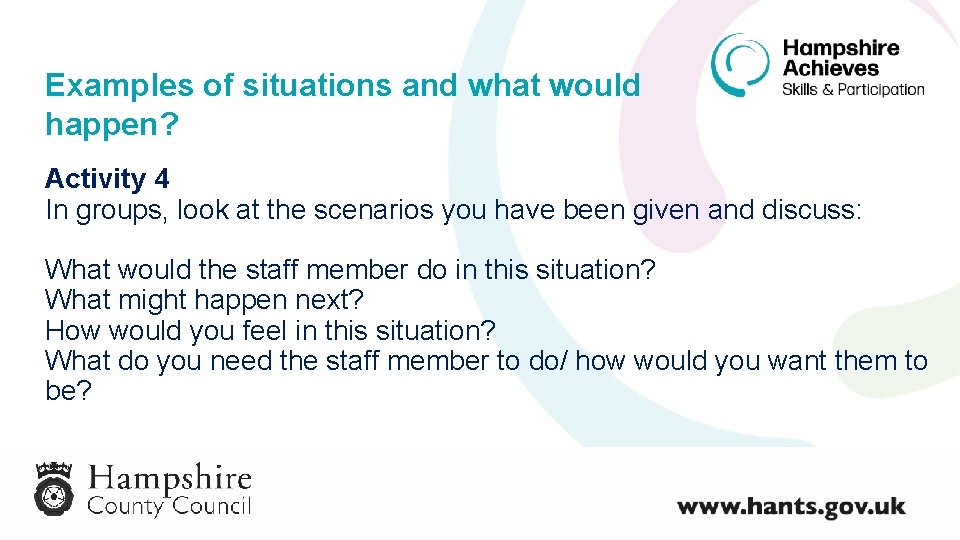 Examples of situations and what would happen?

Hampshire Achieves
Skills & Participation

Activity 4
In groups, look at the scenarios you have been given and discuss:

What would the staff member do in this situation?
What might happen next?
How would you feel in this situation?
What do you need the staff member to do/ how would you want them to be?

Hampshire
County Council

www.hants.gov.uk